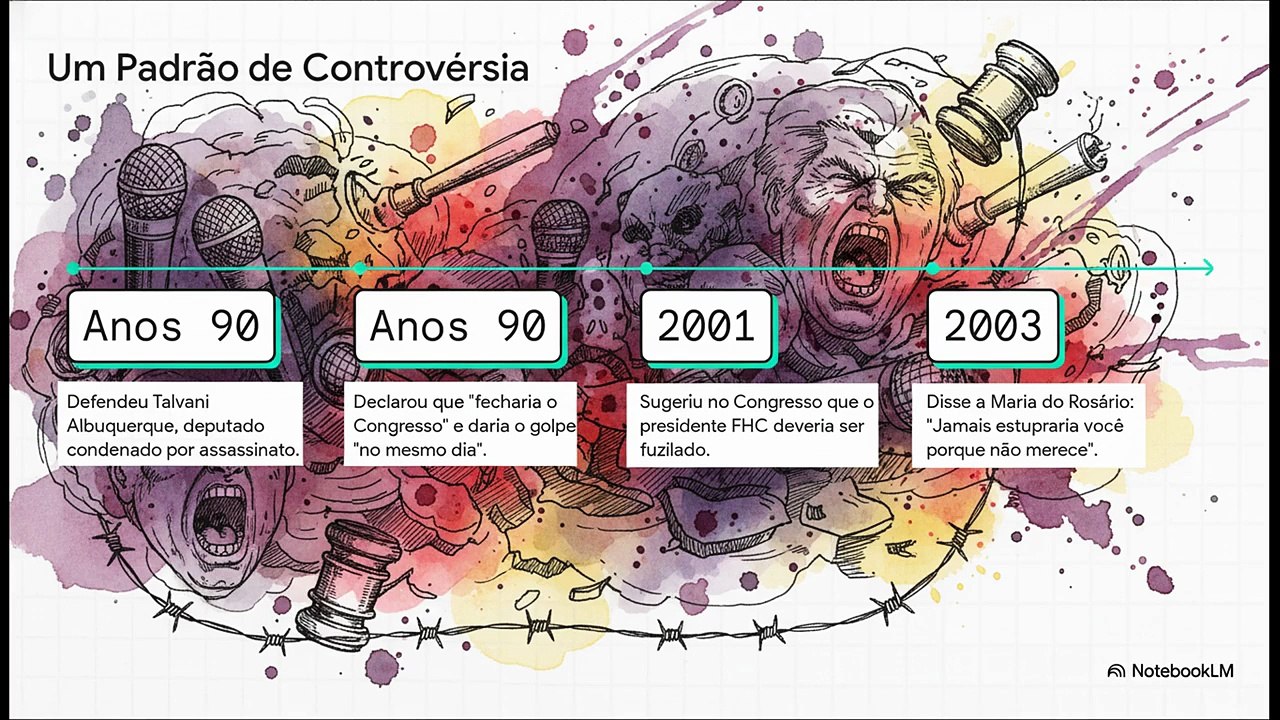 Um Padrão de Controvérsia

Anos 90

Defendeu Talvani Albuquerque, deputado condenado por assassinato.

Anos 90

Declarou que "fecharia o Congresso" e daria o golpe "no mesmo dia".

2001

Sugeriu no Congresso que o presidente FHC deveria ser fuzilado.

2003

Disse a Maria do Rosário: "Jamais estupraria você porque não merece".

NotebookLM